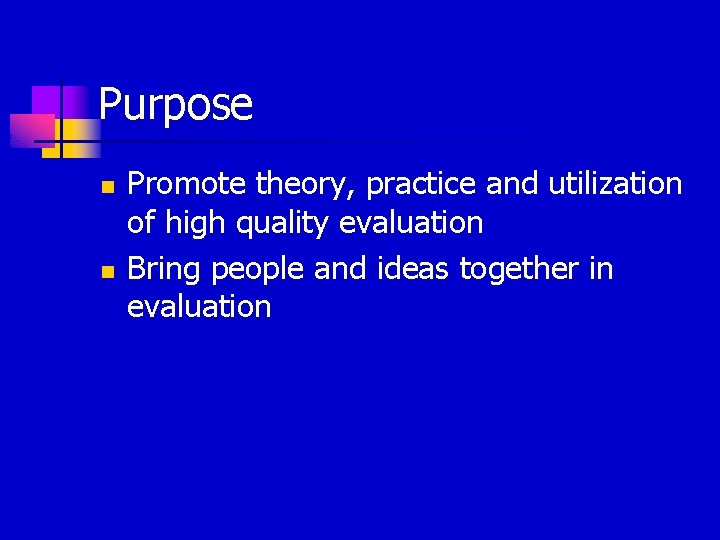 Purpose

- Promote theory, practice and utilization of high quality evaluation
- Bring people and ideas together in evaluation